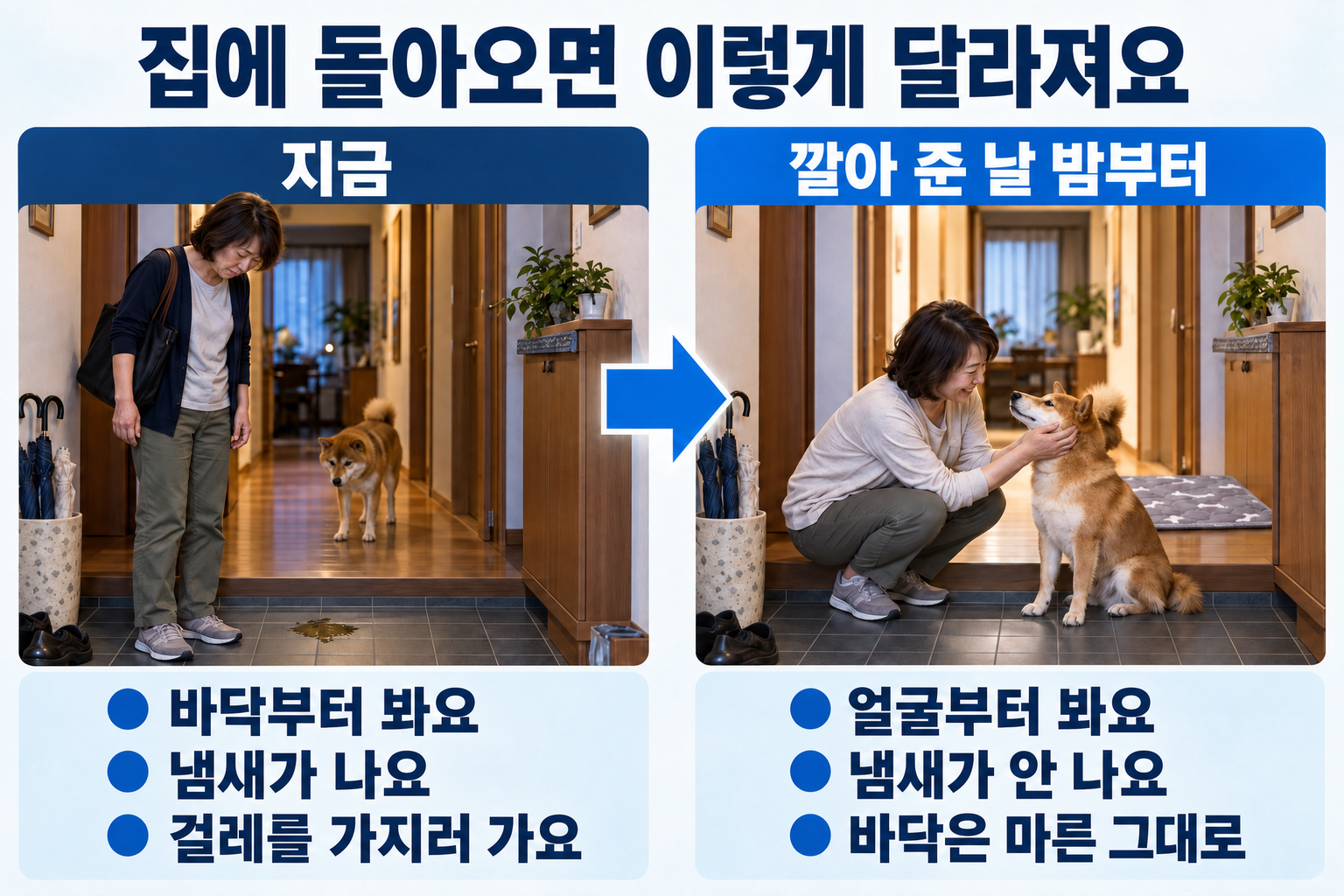 집에 돌아오면 이렇게 달라져요

지금

• 바닥부터 봐요
• 냄새가 나요
• 걸레를 가지러 가요

깔아 준 날 밤부터

• 얼굴부터 봐요
• 냄새가 안 나요
• 바닥은 마른 그대로